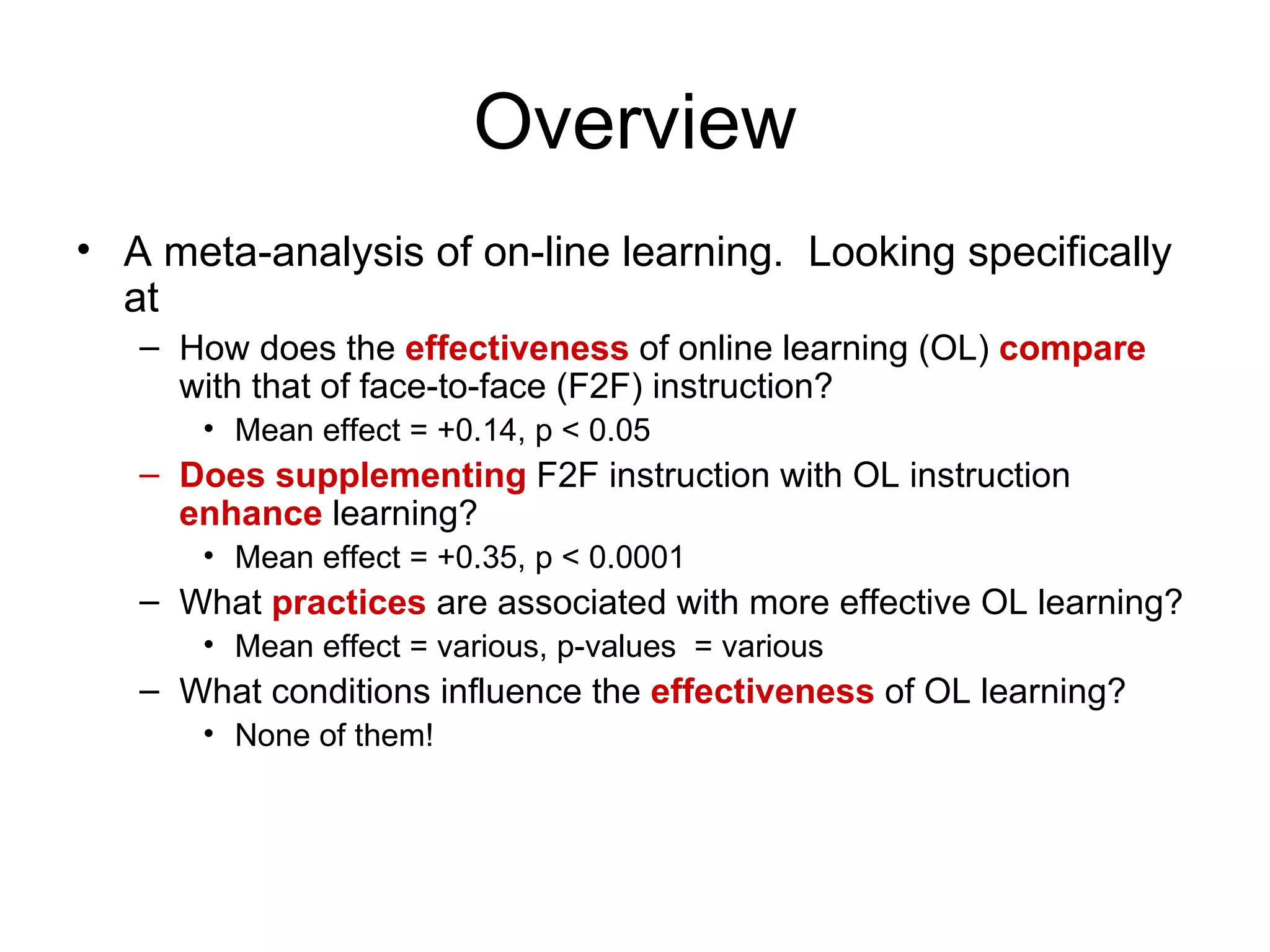 Overview

• A meta-analysis of on-line learning. Looking specifically at
– How does the effectiveness of online learning (OL) compare with that of face-to-face (F2F) instruction?
• Mean effect = +0.14, p < 0.05
– Does supplementing F2F instruction with OL instruction enhance learning?
• Mean effect = +0.35, p < 0.0001
– What practices are associated with more effective OL learning?
• Mean effect = various, p-values = various
– What conditions influence the effectiveness of OL learning?
• None of them!